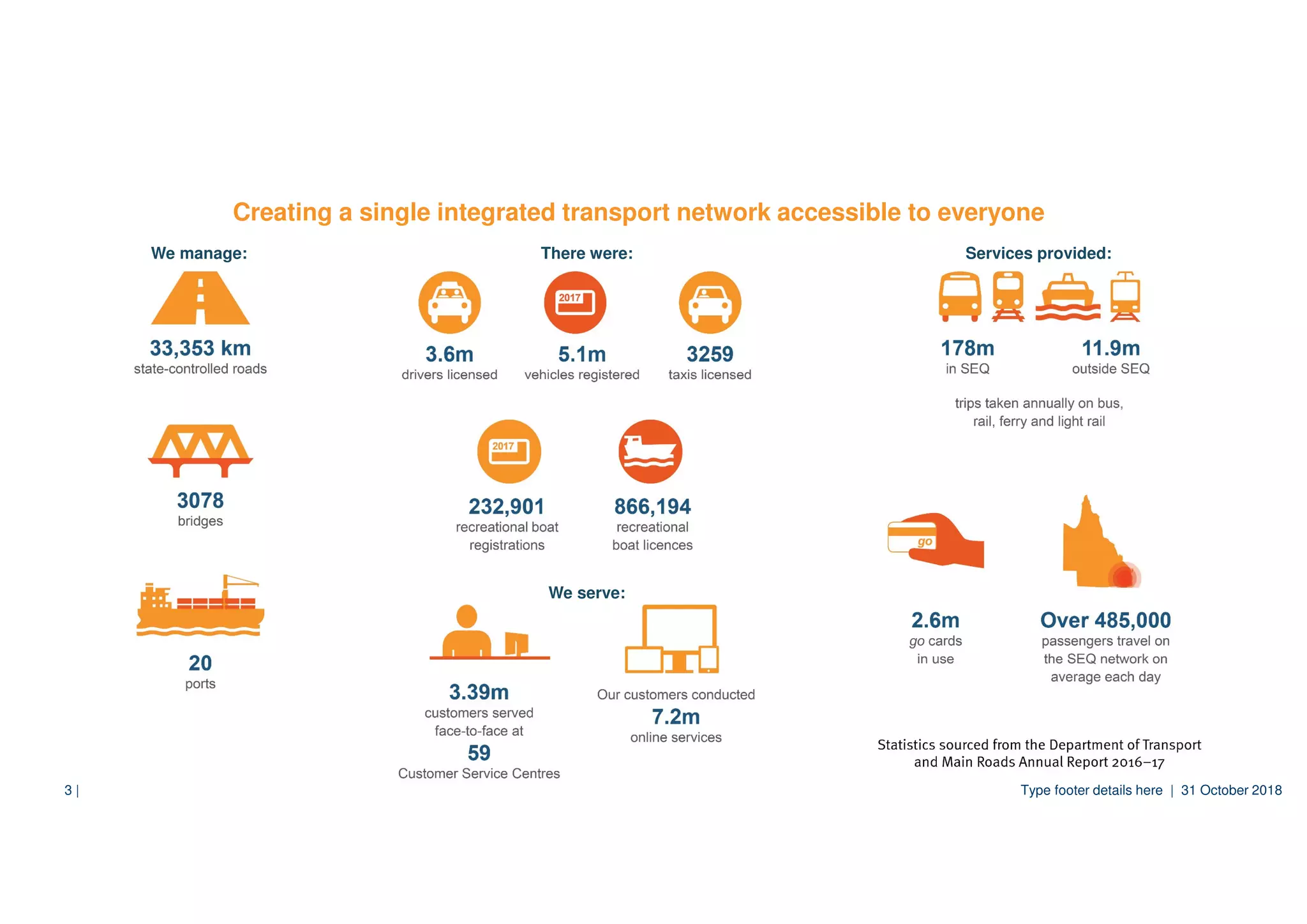 Creating a single integrated transport network accessible to everyone

We manage:

33,353 km
state-controlled roads

3078
bridges

20
ports

There were:

3.6m
drivers licensed

2017

5.1m
vehicles registered

3259
taxis licensed

2017

232,901
recreational boat registrations

866,194
recreational boat licences

We serve:

3.39m
customers served face-to-face at
59
Customer Service Centres

Our customers conducted
7.2m
online services

Services provided:

178m
in SEQ

11.9m
outside SEQ

trips taken annually on bus, rail, ferry and light rail

go

2.6m
go cards in use

Over 485,000
passengers travel on the SEQ network on average each day

Statistics sourced from the Department of Transport and Main Roads Annual Report 2016–17

3 |

Type footer details here | 31 October 2018